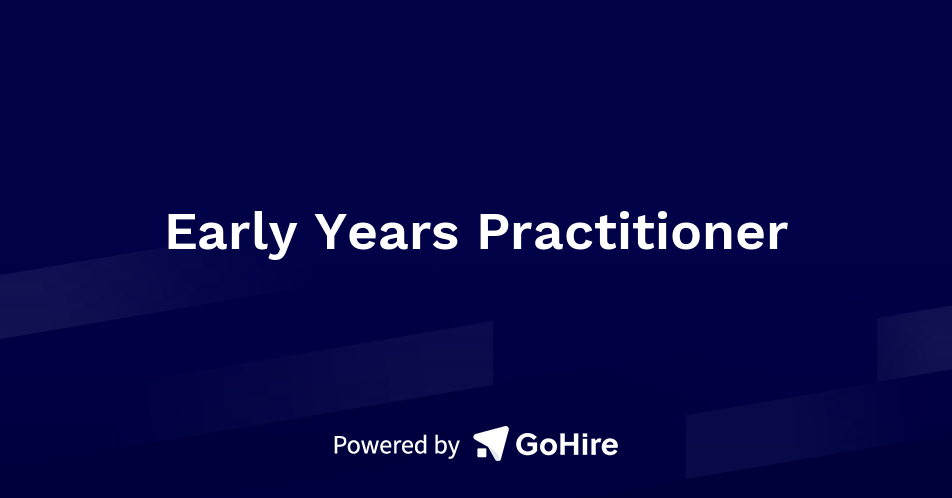 Early Years Practitioner

Powered by GoHire